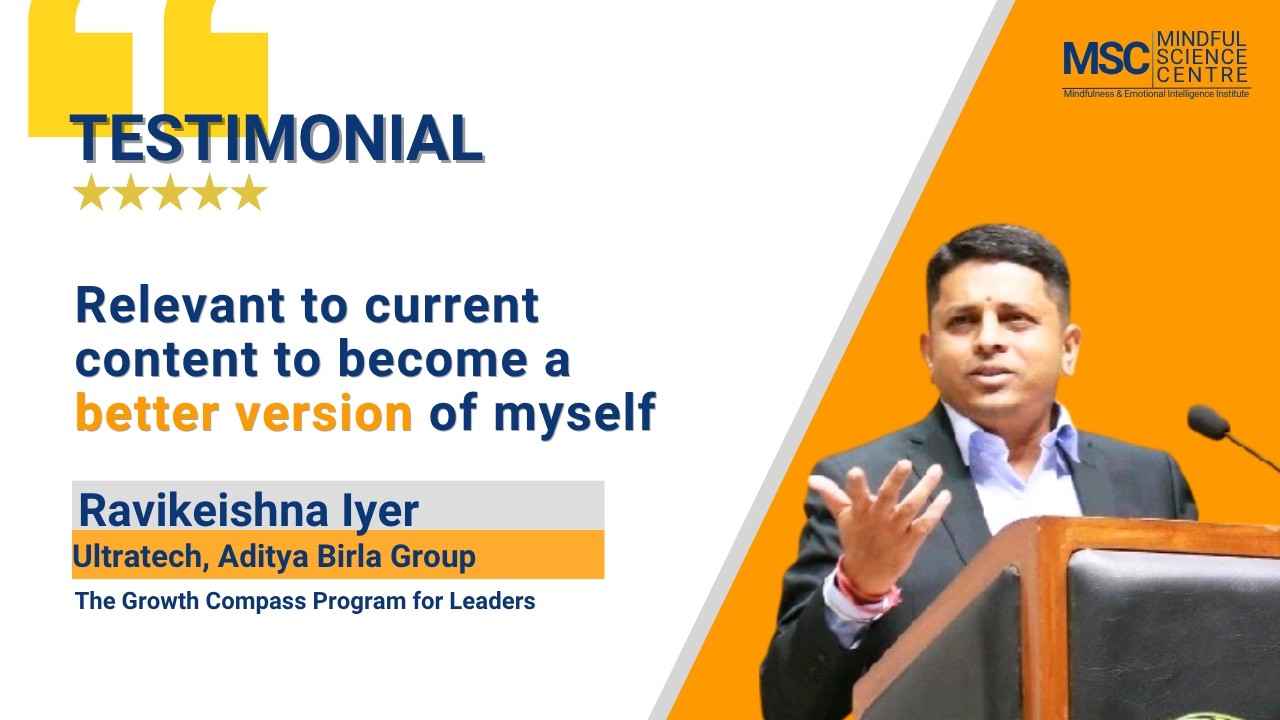 MSC MINDFUL SCIENCE CENTRE
Mindfulness & Emotional Intelligence Institute

TESTIMONIAL
★★★★★

Relevant to current content to become a better version of myself

Ravikeishna Iyer
Ultratech, Aditya Birla Group
The Growth Compass Program for Leaders